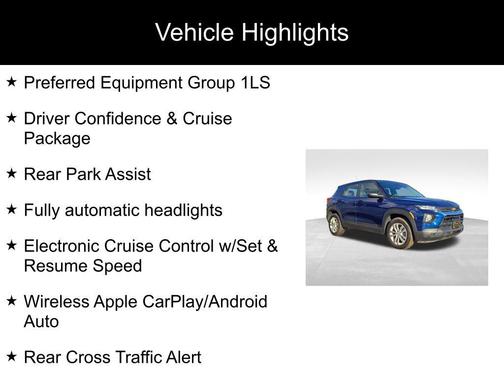 Vehicle Highlights

★ Preferred Equipment Group 1LS

★ Driver Confidence & Cruise Package

★ Rear Park Assist

★ Fully automatic headlights

★ Electronic Cruise Control w/Set & Resume Speed

★ Wireless Apple CarPlay/Android Auto

★ Rear Cross Traffic Alert